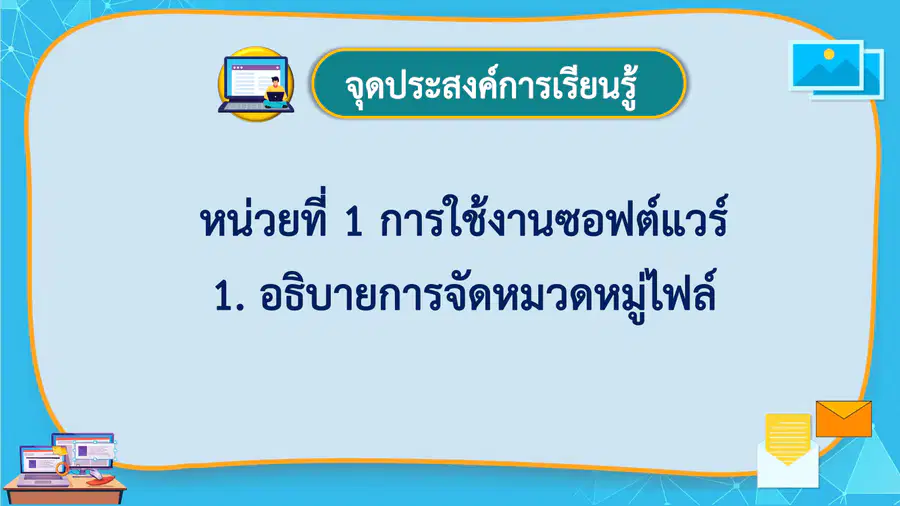 จุดประสงค์การเรียนรู้

หน่วยที่ 1 การใช้งานซอฟต์แวร์

1. อธิบายการจัดหมวดหมู่ไฟล์